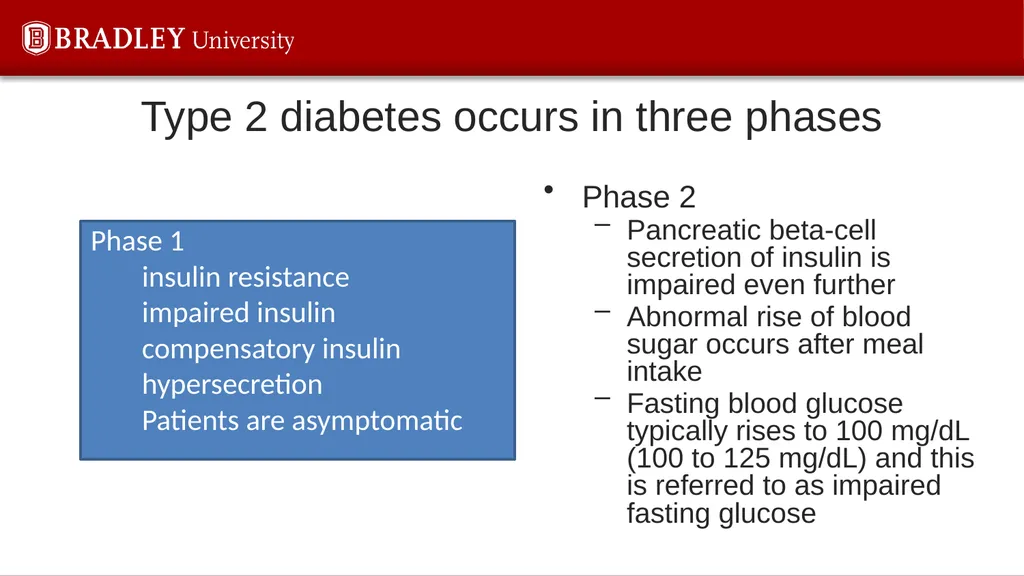 BRADLEY University

Type 2 diabetes occurs in three phases

Phase 1
insulin resistance
impaired insulin
compensatory insulin
hypersecretion
Patients are asymptomatic

• Phase 2
- Pancreatic beta-cell secretion of insulin is impaired even further
- Abnormal rise of blood sugar occurs after meal intake
- Fasting blood glucose typically rises to 100 mg/dL (100 to 125 mg/dL) and this is referred to as impaired fasting glucose